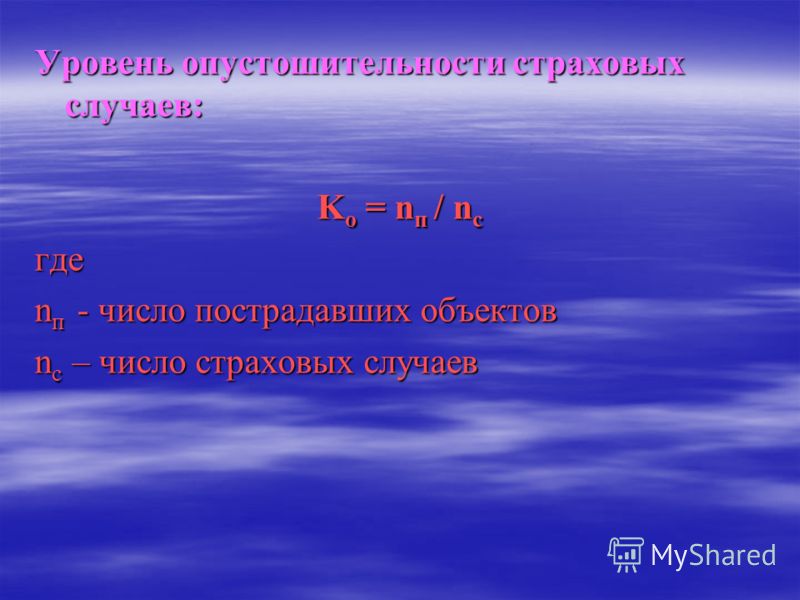 Уровень опустошительности страховых случаев:

$K_о = n_п / n_с$

где

$n_п$ - число пострадавших объектов

$n_с$ – число страховых случаев

MyShared